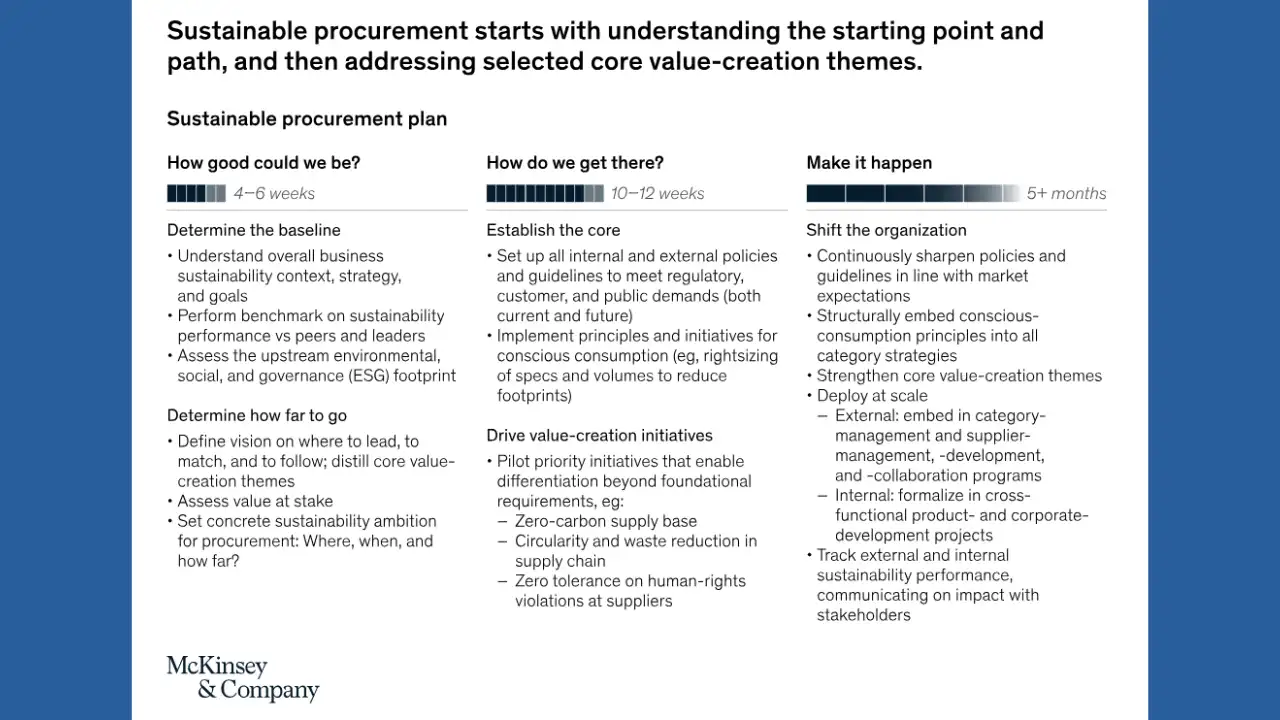 Sustainable procurement starts with understanding the starting point and path, and then addressing selected core value-creation themes.

Sustainable procurement plan

How good could we be?

4–6 weeks

Determine the baseline

• Understand overall business sustainability context, strategy, and goals
• Perform benchmark on sustainability performance vs peers and leaders
• Assess the upstream environmental, social, and governance (ESG) footprint

Determine how far to go

• Define vision on where to lead, to match, and to follow; distill core value-creation themes
• Assess value at stake
• Set concrete sustainability ambition for procurement: Where, when, and how far?

How do we get there?

10–12 weeks

Establish the core

• Set up all internal and external policies and guidelines to meet regulatory, customer, and public demands (both current and future)
• Implement principles and initiatives for conscious consumption (eg, rightsizing of specs and volumes to reduce footprints)

Drive value-creation initiatives

• Pilot priority initiatives that enable differentiation beyond foundational requirements, eg:
– Zero-carbon supply base
– Circularity and waste reduction in supply chain
– Zero tolerance on human-rights violations at suppliers

Make it happen

5+ months

Shift the organization

• Continuously sharpen policies and guidelines in line with market expectations
• Structurally embed conscious-consumption principles into all category strategies
• Strengthen core value-creation themes
• Deploy at scale
– External: embed in category-management and supplier-management, -development, and -collaboration programs
– Internal: formalize in cross-functional product- and corporate-development projects
• Track external and internal sustainability performance, communicating on impact with stakeholders

McKinsey & Company